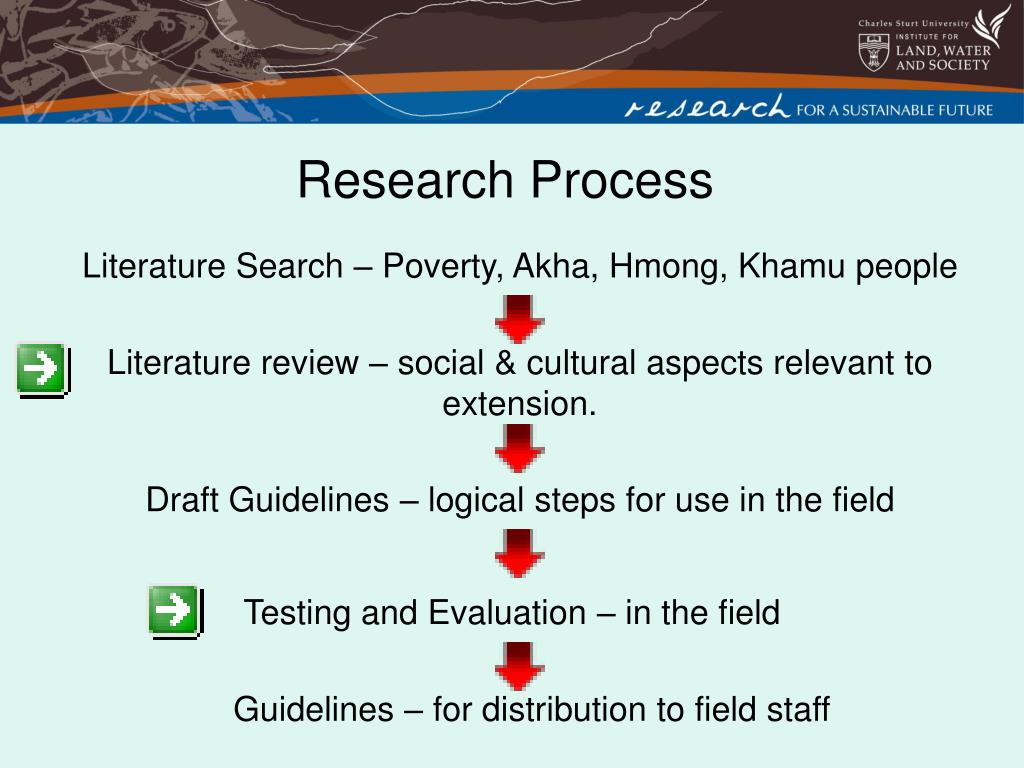 Charles Sturt University
INSTITUTE FOR
LAND, WATER
AND SOCIETY

research FOR A SUSTAINABLE FUTURE

Research Process

Literature Search – Poverty, Akha, Hmong, Khamu people

Literature review – social & cultural aspects relevant to extension.

Draft Guidelines – logical steps for use in the field

Testing and Evaluation – in the field

Guidelines – for distribution to field staff